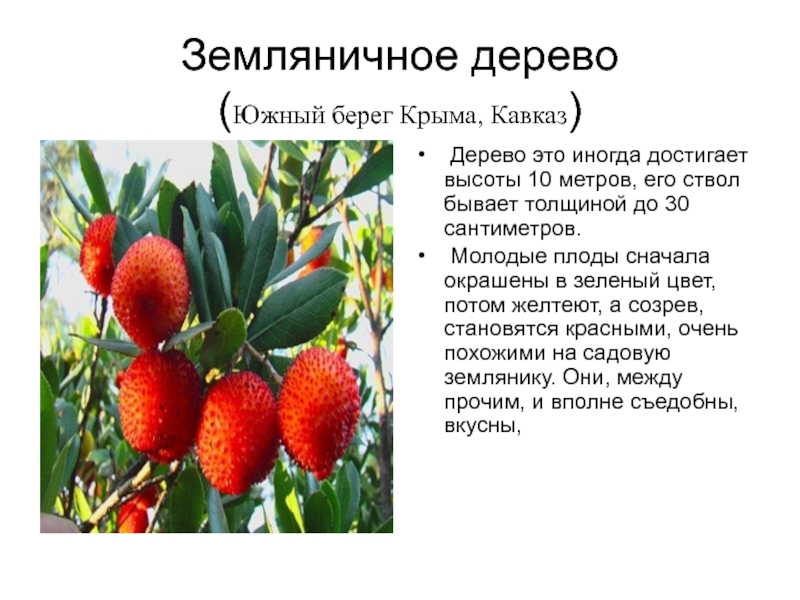 Земляничное дерево
(Южный берег Крыма, Кавказ)

• Дерево это иногда достигает высоты 10 метров, его ствол бывает толщиной до 30 сантиметров.

• Молодые плоды сначала окрашены в зеленый цвет, потом желтеют, а созрев, становятся красными, очень похожими на садовую землянику. Они, между прочим, и вполне съедобны, вкусны,